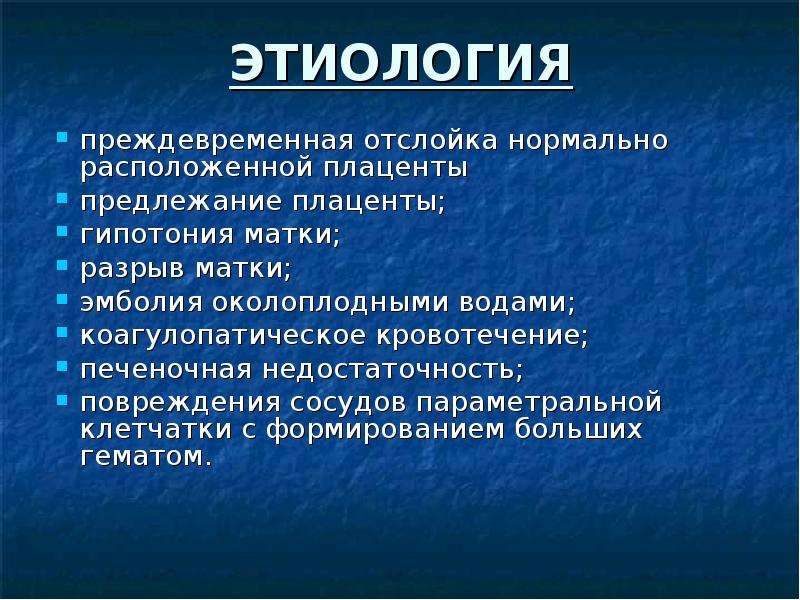 ЭТИОЛОГИЯ

- преждевременная отслойка нормально расположенной плаценты
- предлежание плаценты;
- гипотония матки;
- разрыв матки;
- эмболия околоплодными водами;
- коагулопатическое кровотечение;
- печеночная недостаточность;
- повреждения сосудов параметральной клетчатки с формированием больших гематом.